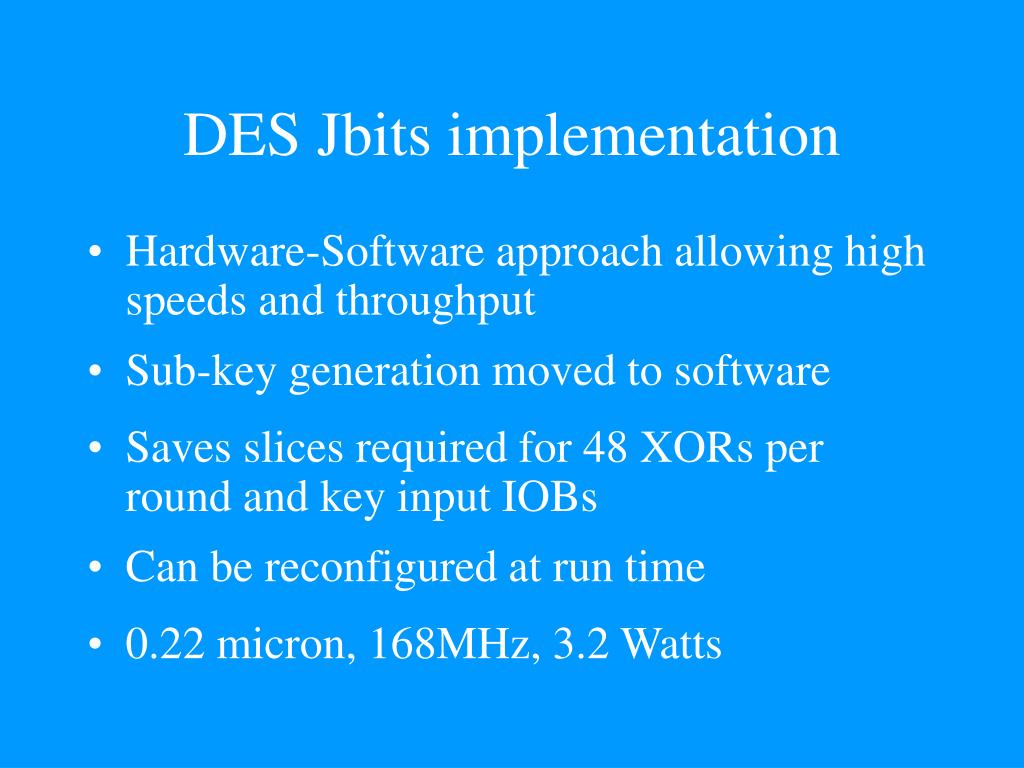 DES Jbits implementation

• Hardware-Software approach allowing high speeds and throughput
• Sub-key generation moved to software
• Saves slices required for 48 XORs per round and key input IOBs
• Can be reconfigured at run time
• 0.22 micron, 168MHz, 3.2 Watts